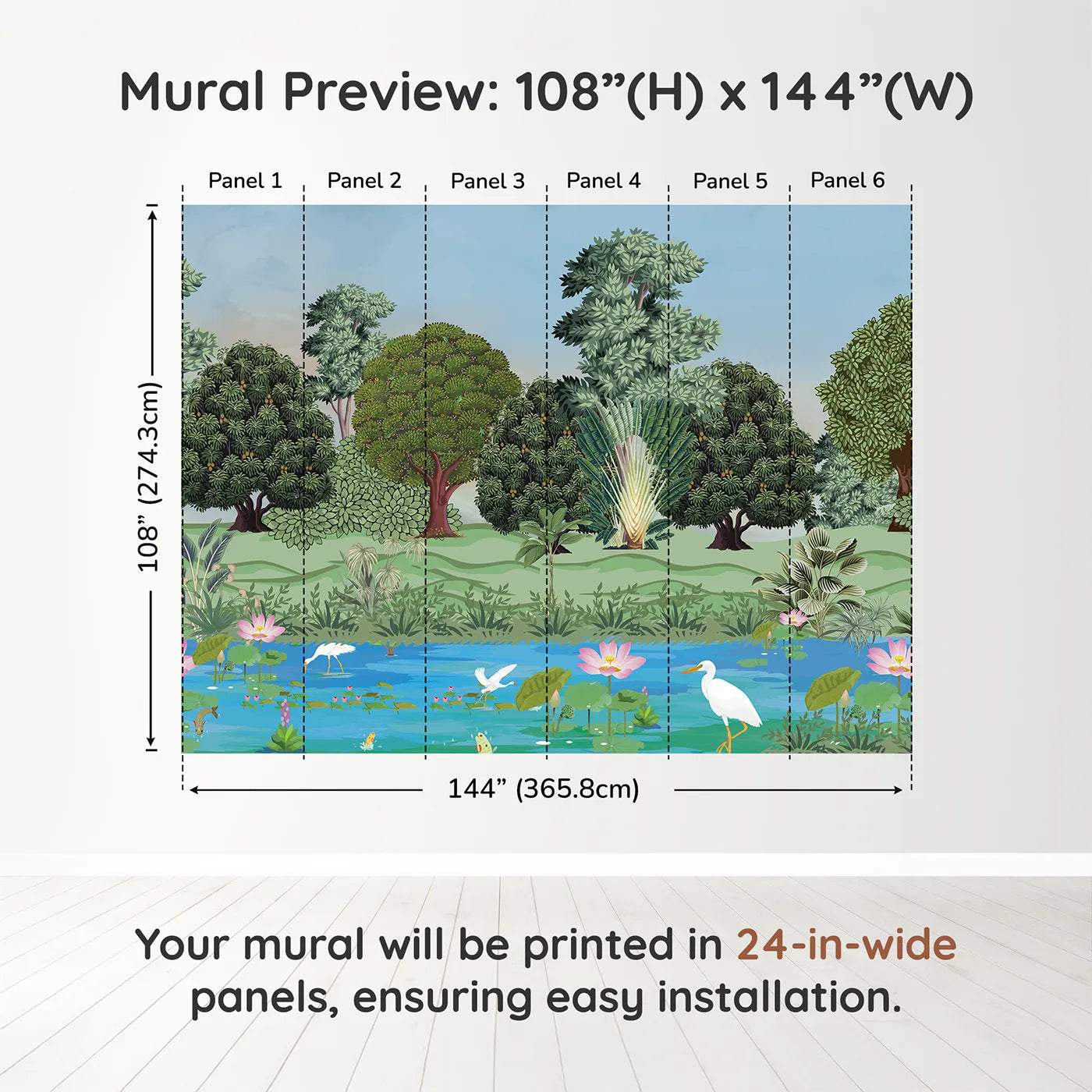 Mural Preview: 108”(H) x 144”(W)

Panel 1 Panel 2 Panel 3 Panel 4 Panel 5 Panel 6

108” (274.3cm)

144” (365.8cm)

Your mural will be printed in 24-in-wide panels, ensuring easy installation.